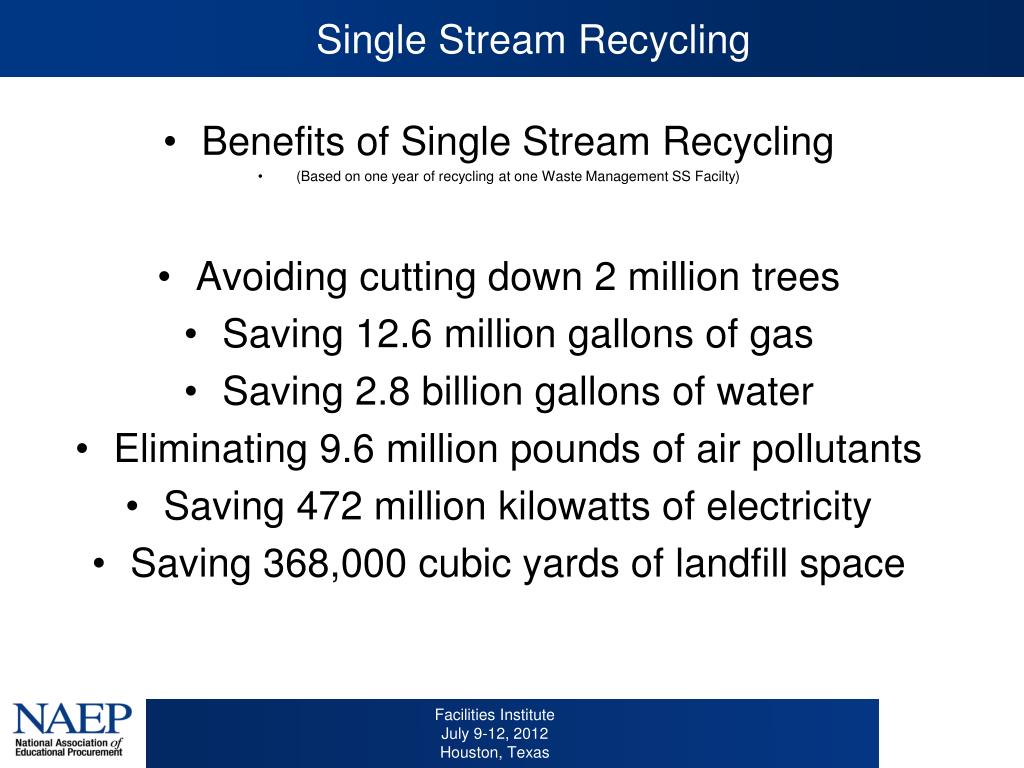 Single Stream Recycling

• Benefits of Single Stream Recycling
• (Based on one year of recycling at one Waste Management SS Facilty)

• Avoiding cutting down 2 million trees
• Saving 12.6 million gallons of gas
• Saving 2.8 billion gallons of water
• Eliminating 9.6 million pounds of air pollutants
• Saving 472 million kilowatts of electricity
• Saving 368,000 cubic yards of landfill space

NAEP
National Association of Educational Procurement

Facilities Institute
July 9-12, 2012
Houston, Texas